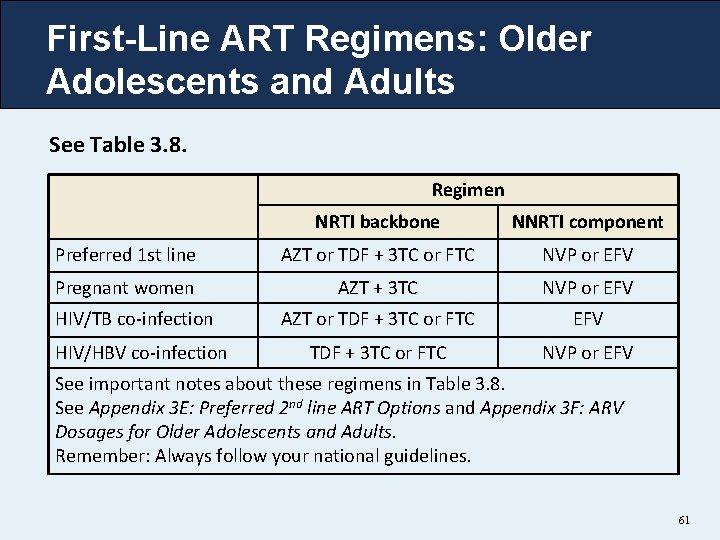 First-Line ART Regimens: Older Adolescents and Adults

See Table 3.8.

| | Regimen | |
|---|---|---|
| | NRTI backbone | NNRTI component |
| Preferred 1st line | AZT or TDF + 3TC or FTC | NVP or EFV |
| Pregnant women | AZT + 3TC | NVP or EFV |
| HIV/TB co-infection | AZT or TDF + 3TC or FTC | EFV |
| HIV/HBV co-infection | TDF + 3TC or FTC | NVP or EFV |

See important notes about these regimens in Table 3.8.
See Appendix 3E: Preferred $2^{nd}$ line ART Options and Appendix 3F: ARV Dosages for Older Adolescents and Adults.
Remember: Always follow your national guidelines.

61